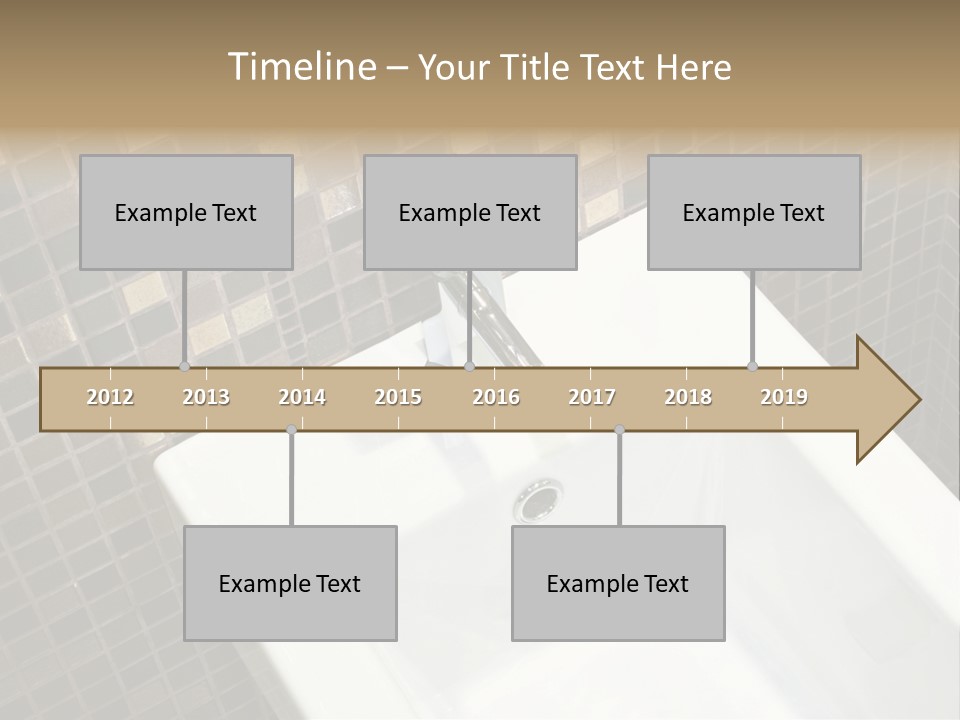 Timeline – Your Title Text Here

Example Text

Example Text

Example Text

2012 2013 2014 2015 2016 2017 2018 2019

Example Text

Example Text